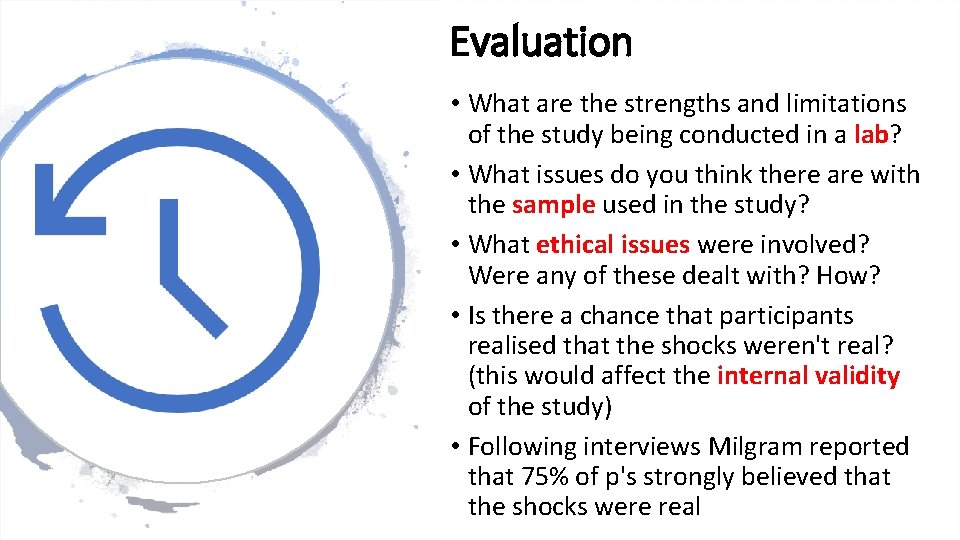 Evaluation

• What are the strengths and limitations of the study being conducted in a lab?

• What issues do you think there are with the sample used in the study?

• What ethical issues were involved? Were any of these dealt with? How?

• Is there a chance that participants realised that the shocks weren't real? (this would affect the internal validity of the study)

• Following interviews Milgram reported that 75% of p's strongly believed that the shocks were real